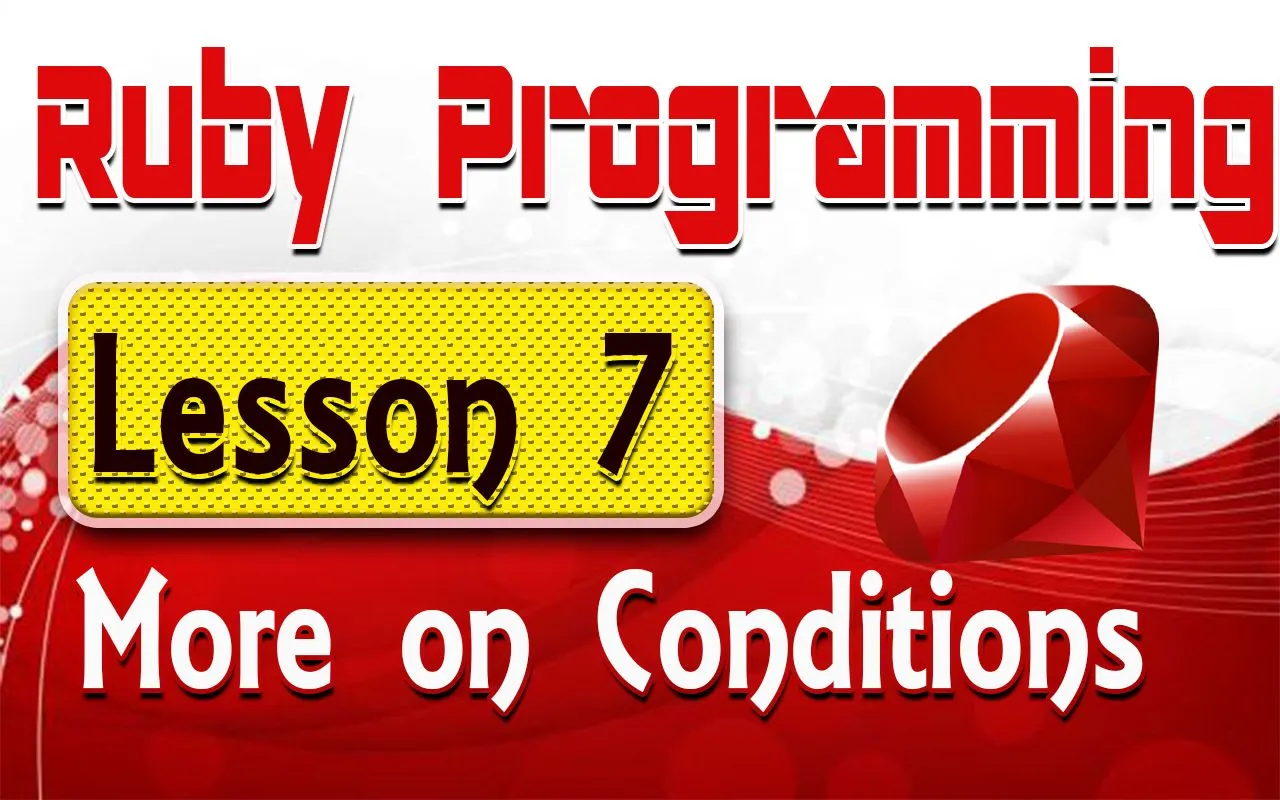 Ruby Programming

Lesson 7

More on Conditions